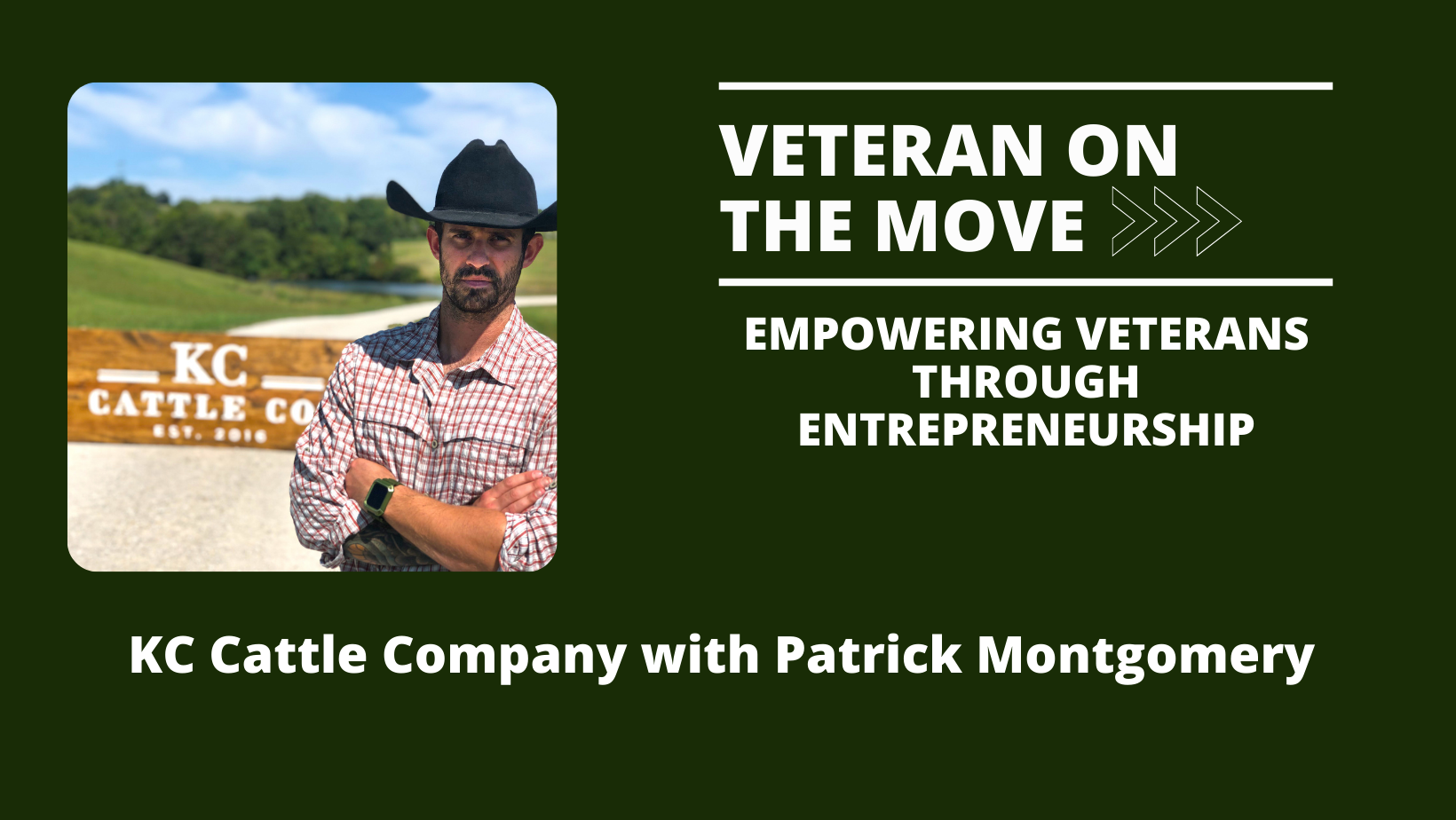 KC
CATTLE CO
EST. 2016

VETERAN ON THE MOVE

EMPOWERING VETERANS THROUGH ENTREPRENEURSHIP

KC Cattle Company with Patrick Montgomery